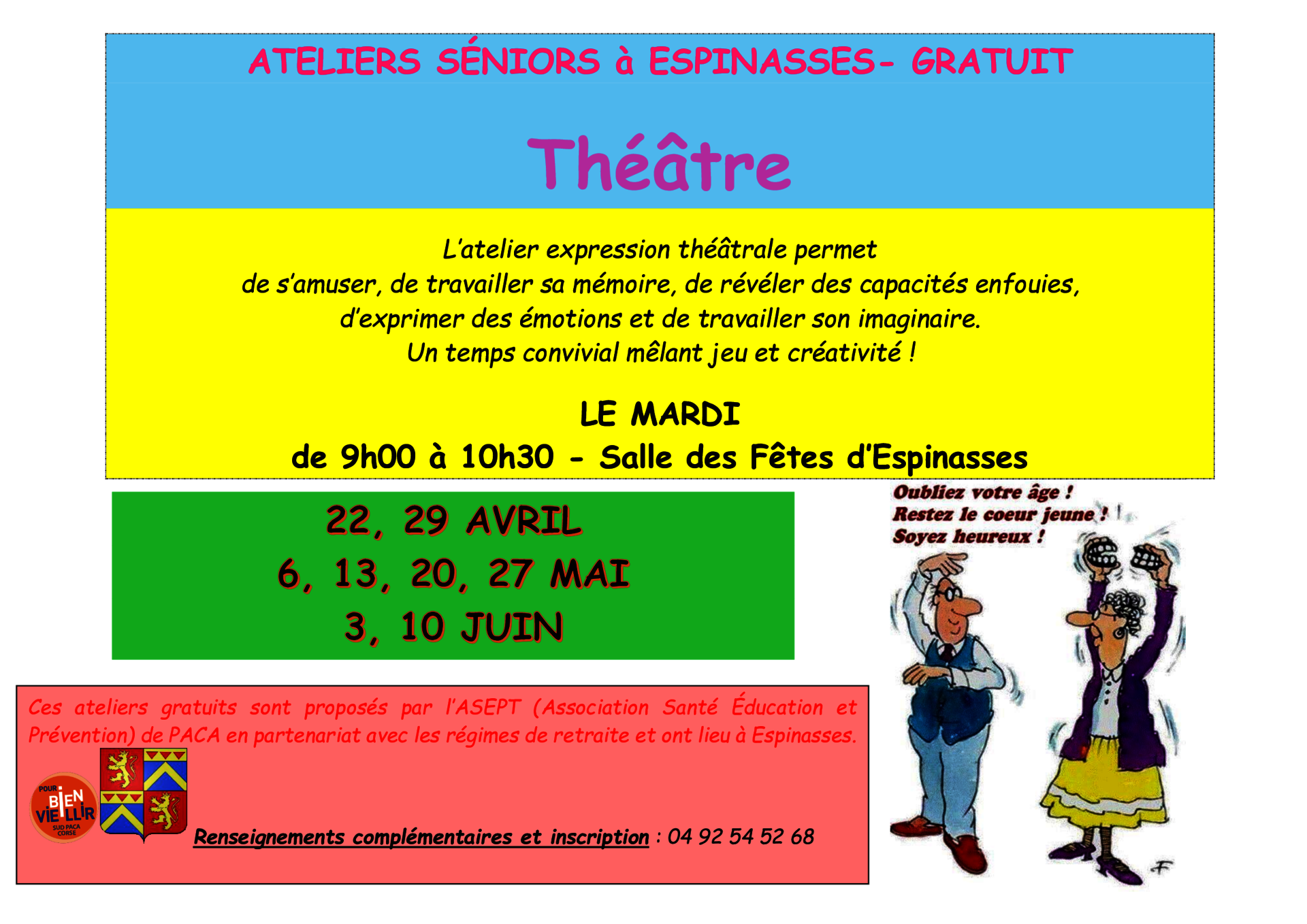 ATELIERS SÉNIORS à ESPINASSES- GRATUIT

Théâtre

L'atelier expression théâtrale permet
de s'amuser, de travailler sa mémoire, de révéler des capacités enfouies,
d'exprimer des émotions et de travailler son imaginaire.
Un temps convivial mêlant jeu et créativité !

LE MARDI
de 9h00 à 10h30 - Salle des Fêtes d'Espinasses

22, 29 AVRIL
6, 13, 20, 27 MAI
3, 10 JUIN

Oubliez votre âge !
Restez le coeur jeune !
Soyez heureux !

Ces ateliers gratuits sont proposés par l'ASEPT (Association Santé Éducation et Prévention) de PACA en partenariat avec les régimes de retraite et ont lieu à Espinasses.

POUR BIEN VIEILLIR SUD PACA CORSE

Renseignements complémentaires et inscription : 04 92 54 52 68